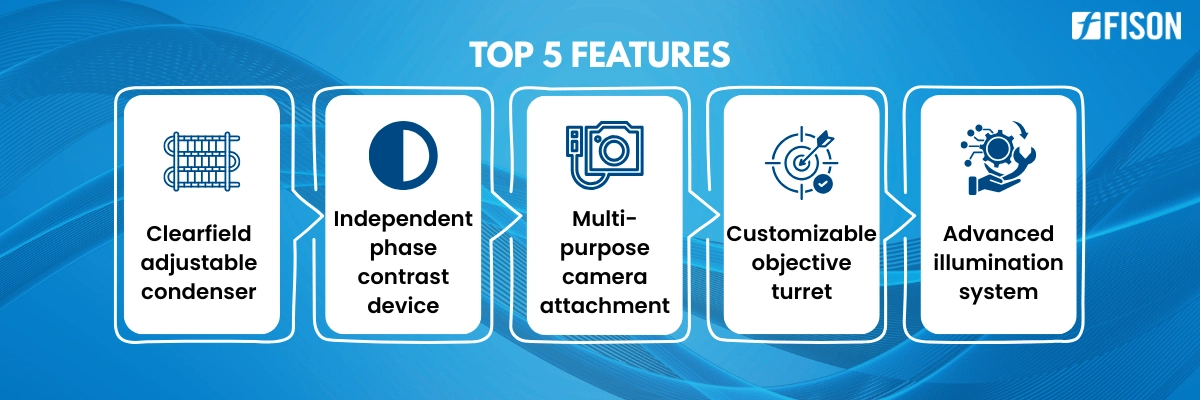 FISON

TOP 5 FEATURES

Clearfield adjustable condenser

Independent phase contrast device

Multi-purpose camera attachment

Customizable objective turret

Advanced illumination system